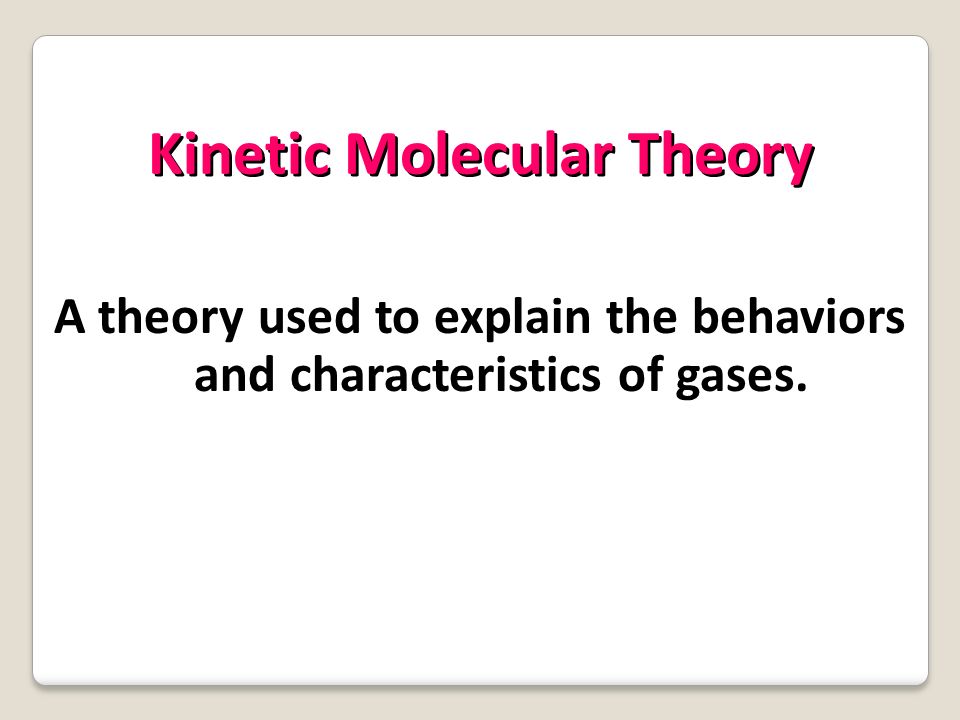 Kinetic Molecular Theory

A theory used to explain the behaviors and characteristics of gases.